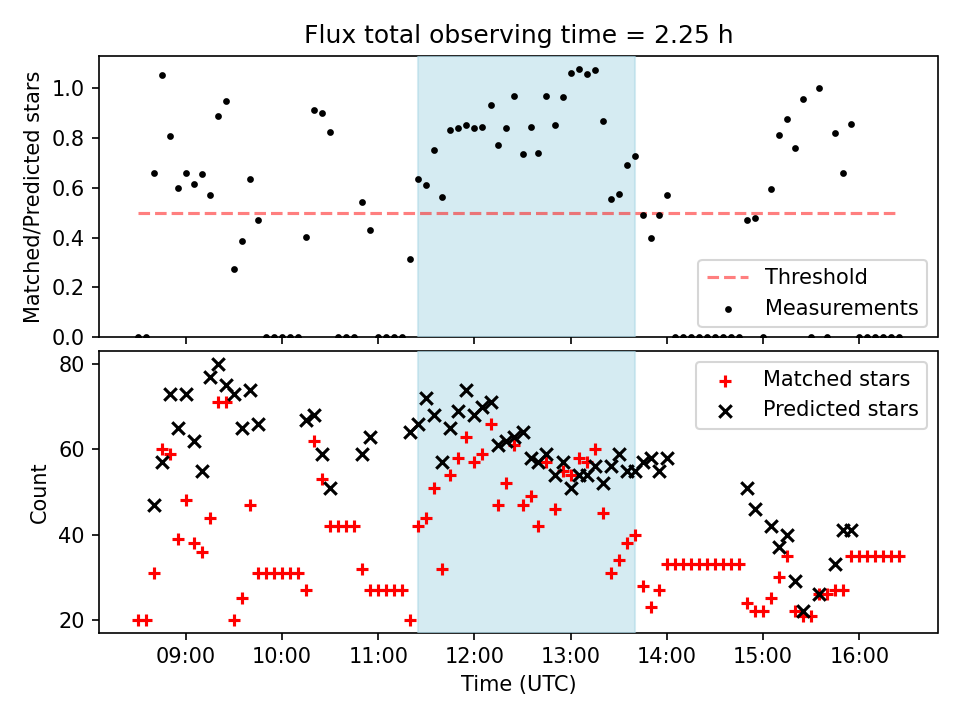 Flux total observing time = 2.25 h

Matched/Predicted stars

1.0
0.8
0.6
0.4
0.2
0.0

Threshold
Measurements

Count

80
60
40
20

Matched stars
Predicted stars

09:00 10:00 11:00 12:00 13:00 14:00 15:00 16:00

Time (UTC)